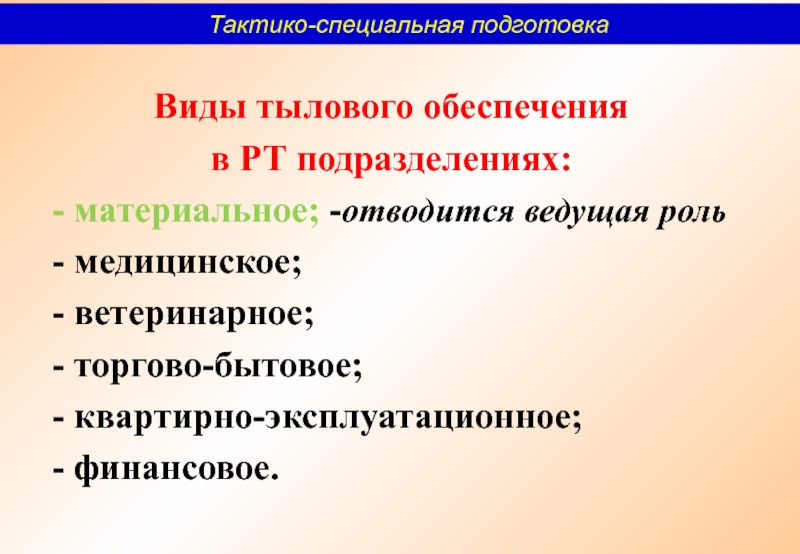 Тактико-специальная подготовка

Виды тылового обеспечения
в РТ подразделениях:

- материальное; -отводится ведущая роль
- медицинское;
- ветеринарное;
- торгово-бытовое;
- квартирно-эксплуатационное;
- финансовое.